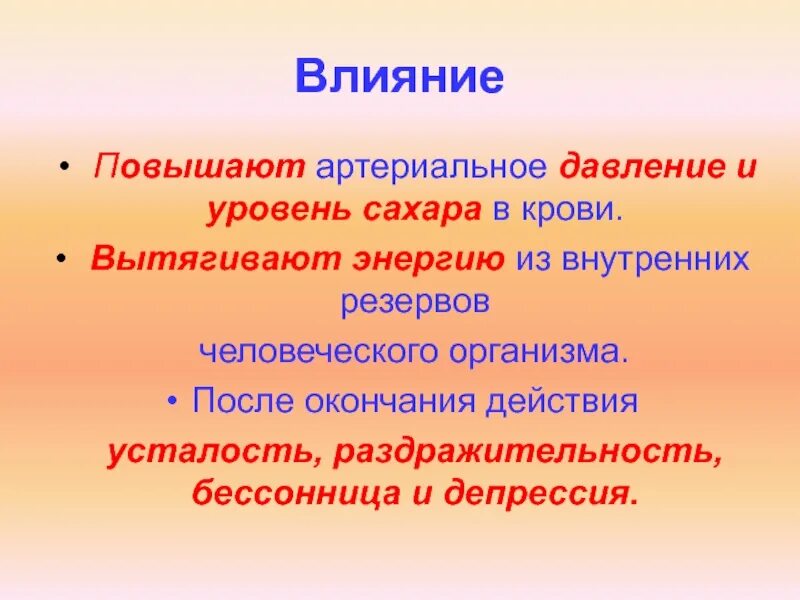 Влияние

• Повышают артериальное давление и уровень сахара в крови.
• Вытягивают энергию из внутренних резервов

человеческого организма.
• После окончания действия

усталость, раздражительность, бессонница и депрессия.